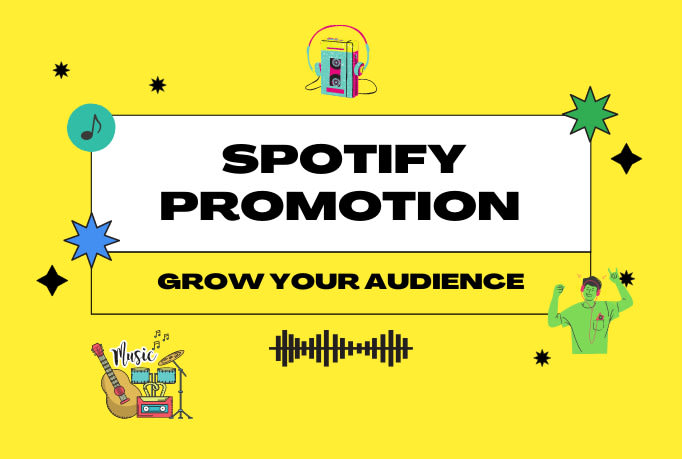 SPOTIFY PROMOTION

GROW YOUR AUDIENCE

Music